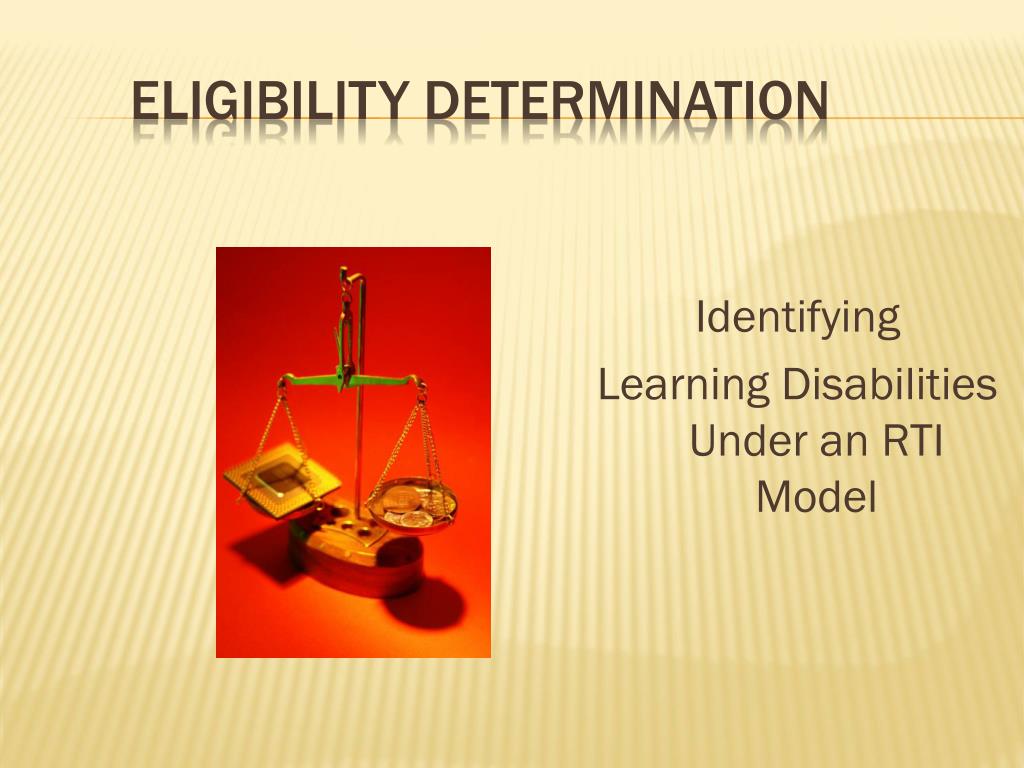 ELIGIBILITY DETERMINATION

Identifying
Learning Disabilities
Under an RTI
Model